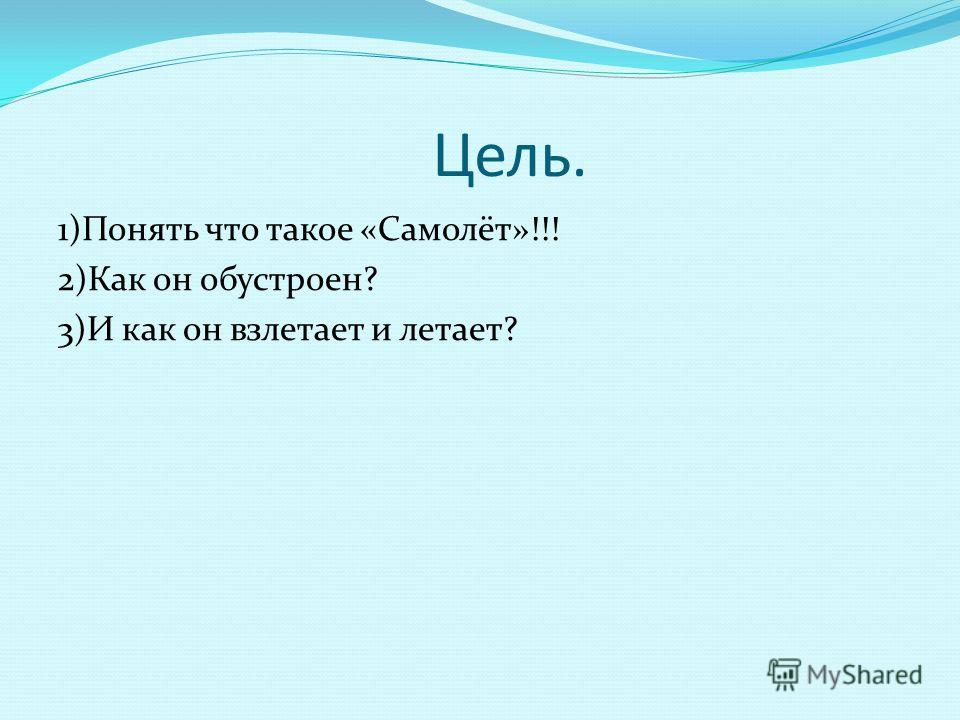 Цель.

1)Понять что такое «Самолёт»!!!
2)Как он обустроен?
3)И как он взлетает и летает?

MyShared